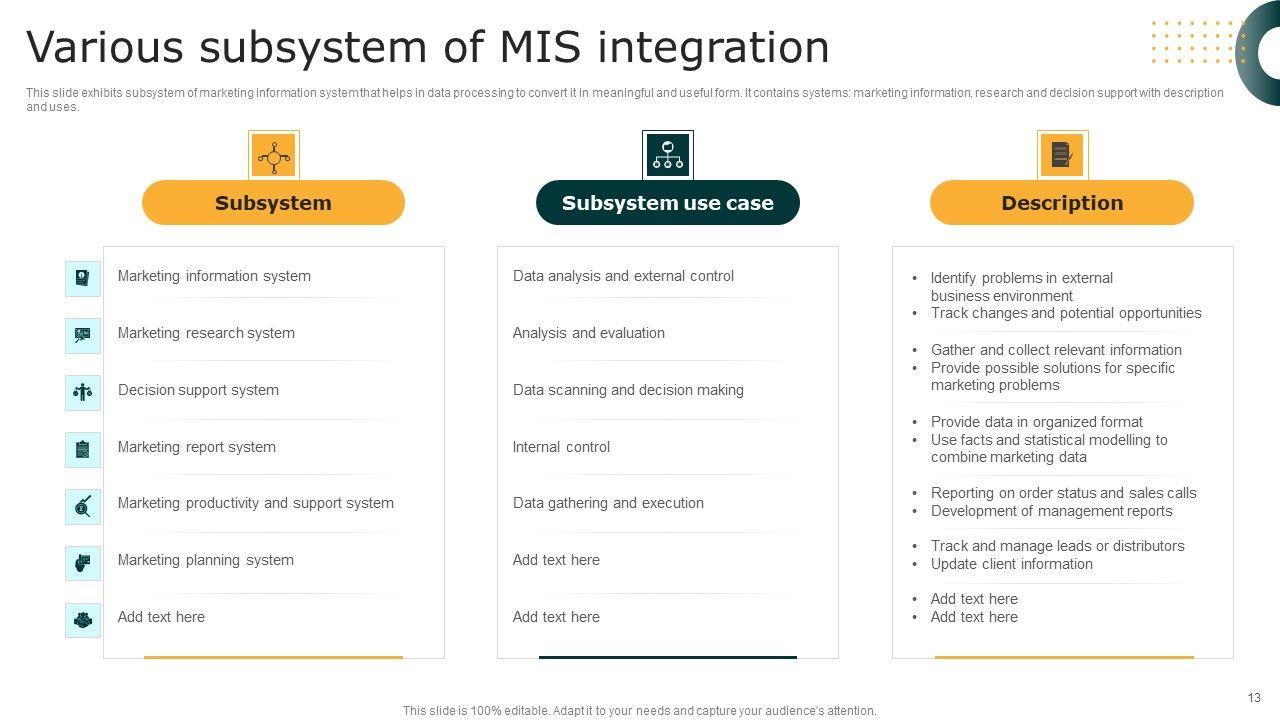 Various subsystem of MIS integration

This slide exhibits subsystem of marketing information system that helps in data processing to convert it in meaningful and useful form. It contains systems: marketing information, research and decision support with description and uses.

Subsystem

Marketing information system

Marketing research system

Decision support system

Marketing report system

Marketing productivity and support system

Marketing planning system

Add text here

Subsystem use case

Data analysis and external control

Analysis and evaluation

Data scanning and decision making

Internal control

Data gathering and execution

Add text here

Add text here

Description

• Identify problems in external business environment
• Track changes and potential opportunities

• Gather and collect relevant information
• Provide possible solutions for specific marketing problems

• Provide data in organized format
• Use facts and statistical modelling to combine marketing data

• Reporting on order status and sales calls
• Development of management reports

• Track and manage leads or distributors
• Update client information

• Add text here
• Add text here

13

This slide is 100% editable. Adapt it to your needs and capture your audience's attention.